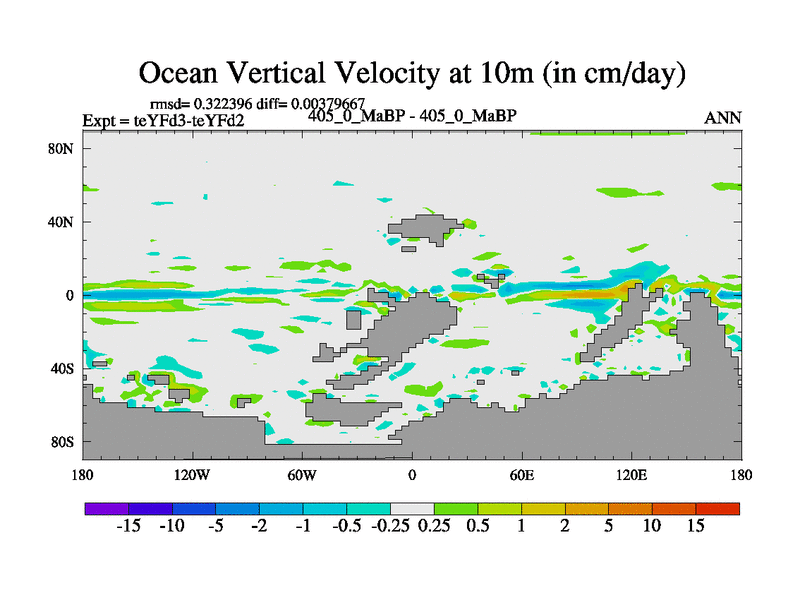 Ocean Vertical Velocity at 10m (in cm/day)

rmsd= 0.322396 diff= 0.00379667

Expt = teYFd3-teYFd2

405_0_MaBP - 405_0_MaBP

ANN

80N
40N
0
40S
80S

180 120W 60W 0 60E 120E 180

-15 -10 -5 -2 -1 -0.5 -0.25 0.25 0.5 1 2 5 10 15